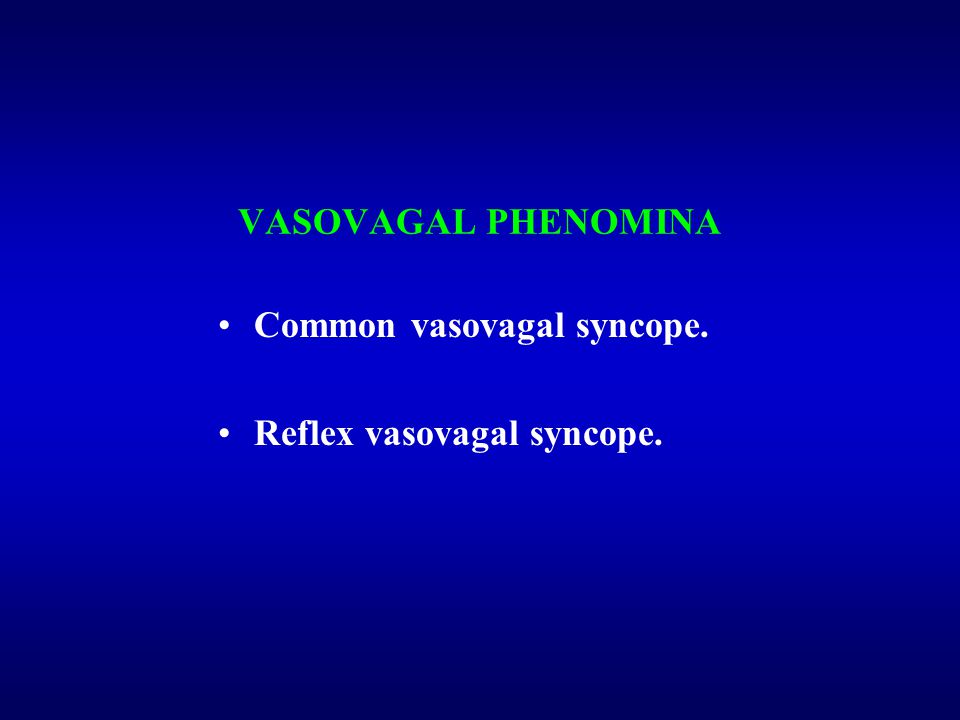 VASOVAGAL PHENOMINA

• Common vasovagal syncope.

• Reflex vasovagal syncope.